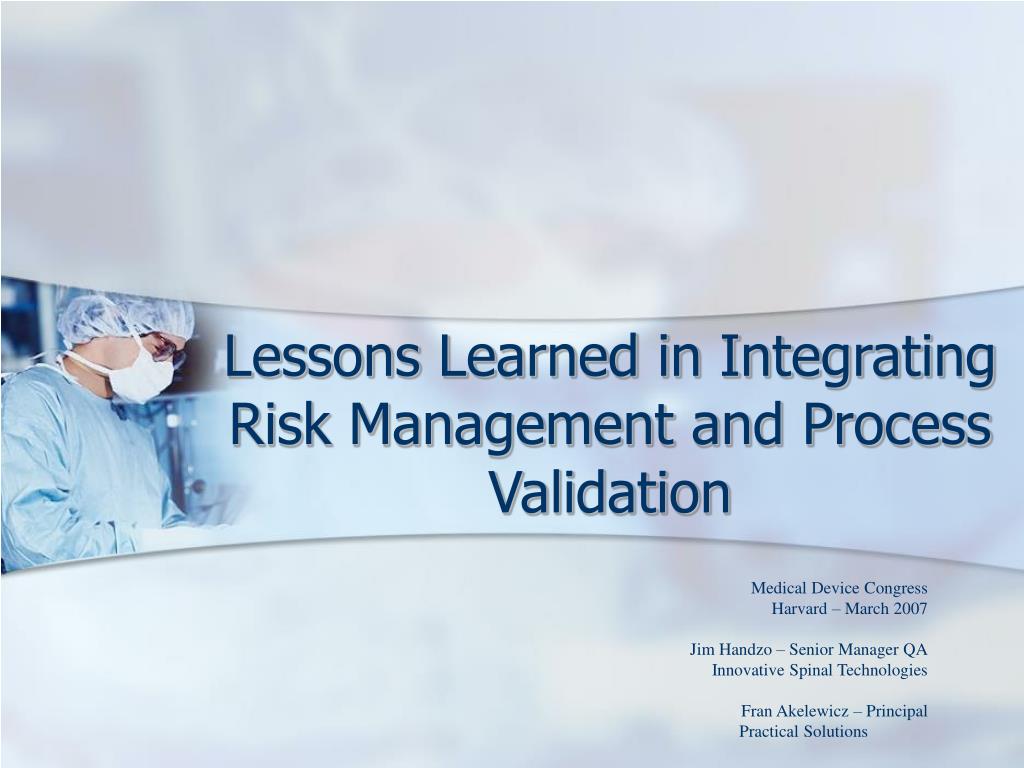 Lessons Learned in Integrating Risk Management and Process Validation

Medical Device Congress
Harvard – March 2007

Jim Handzo – Senior Manager QA
Innovative Spinal Technologies

Fran Akelewicz – Principal
Practical Solutions